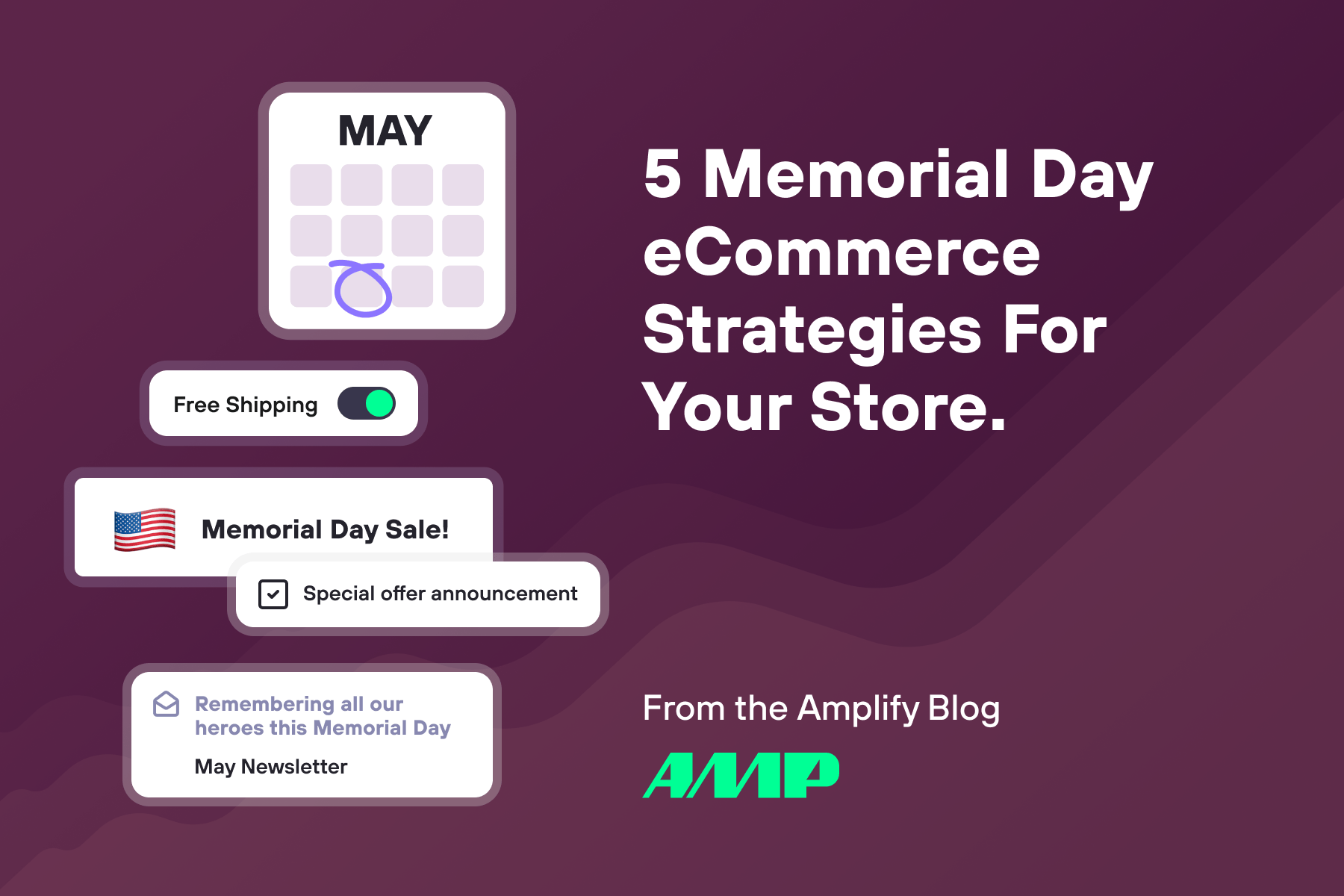 MAY

Free Shipping

Memorial Day Sale!

Special offer announcement

Remembering all our heroes this Memorial Day

May Newsletter

5 Memorial Day eCommerce Strategies For Your Store.

From the Amplify Blog

AMP